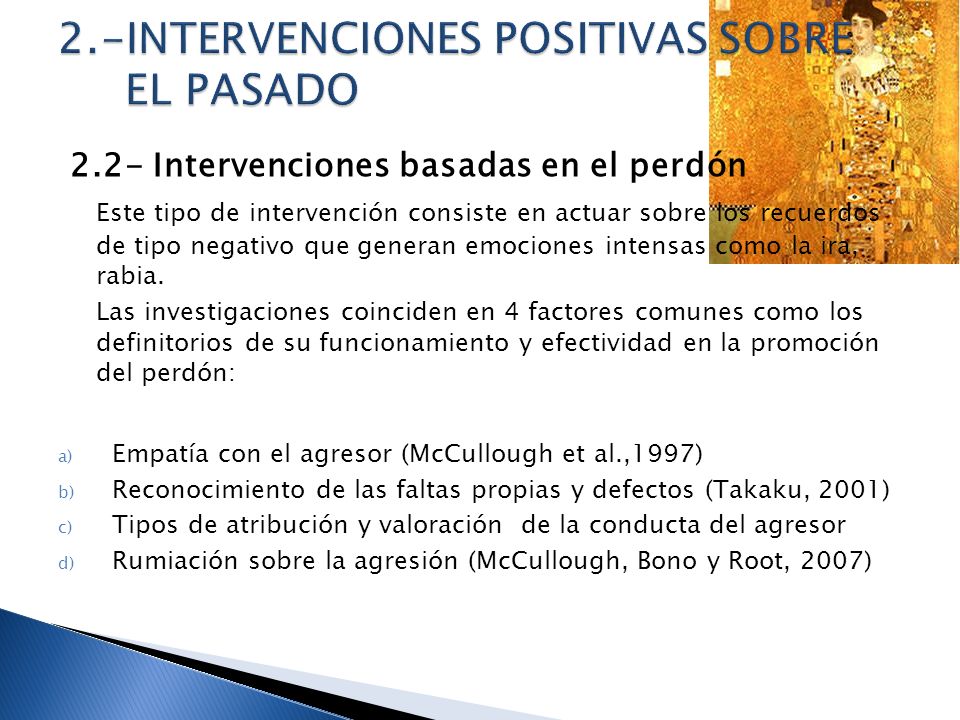 2.-INTERVENCIONES POSITIVAS SOBRE EL PASADO

2.2- Intervenciones basadas en el perdón

Este tipo de intervención consiste en actuar sobre los recuerdos de tipo negativo que generan emociones intensas como la ira, rabia.

Las investigaciones coinciden en 4 factores comunes como los definitorios de su funcionamiento y efectividad en la promoción del perdón:

a) Empatía con el agresor (McCullough et al.,1997)
b) Reconocimiento de las faltas propias y defectos (Takaku, 2001)
c) Tipos de atribución y valoración de la conducta del agresor
d) Rumiación sobre la agresión (McCullough, Bono y Root, 2007)